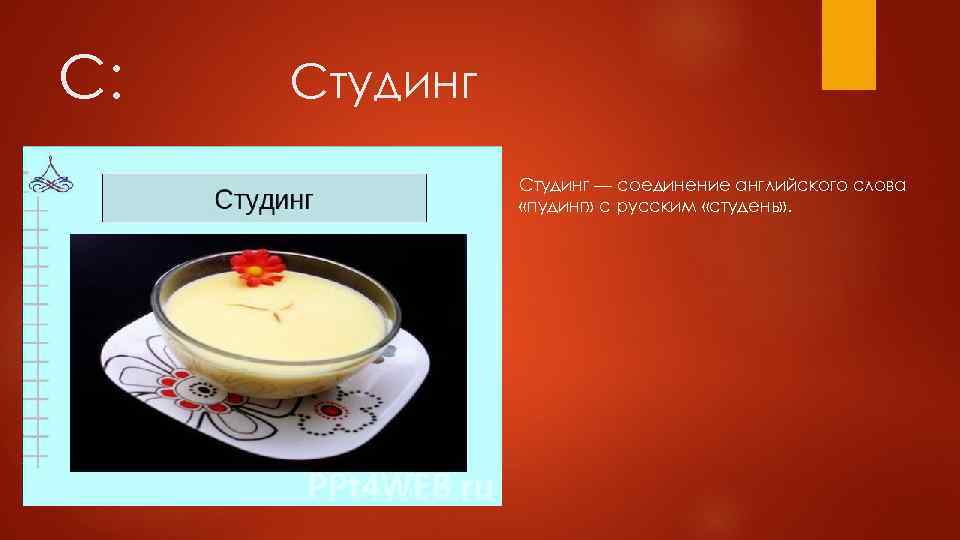 С: Студинг

Студинг

Студинг — соединение английского слова «пудинг» с русским «студень».

PPt4WEB.ru